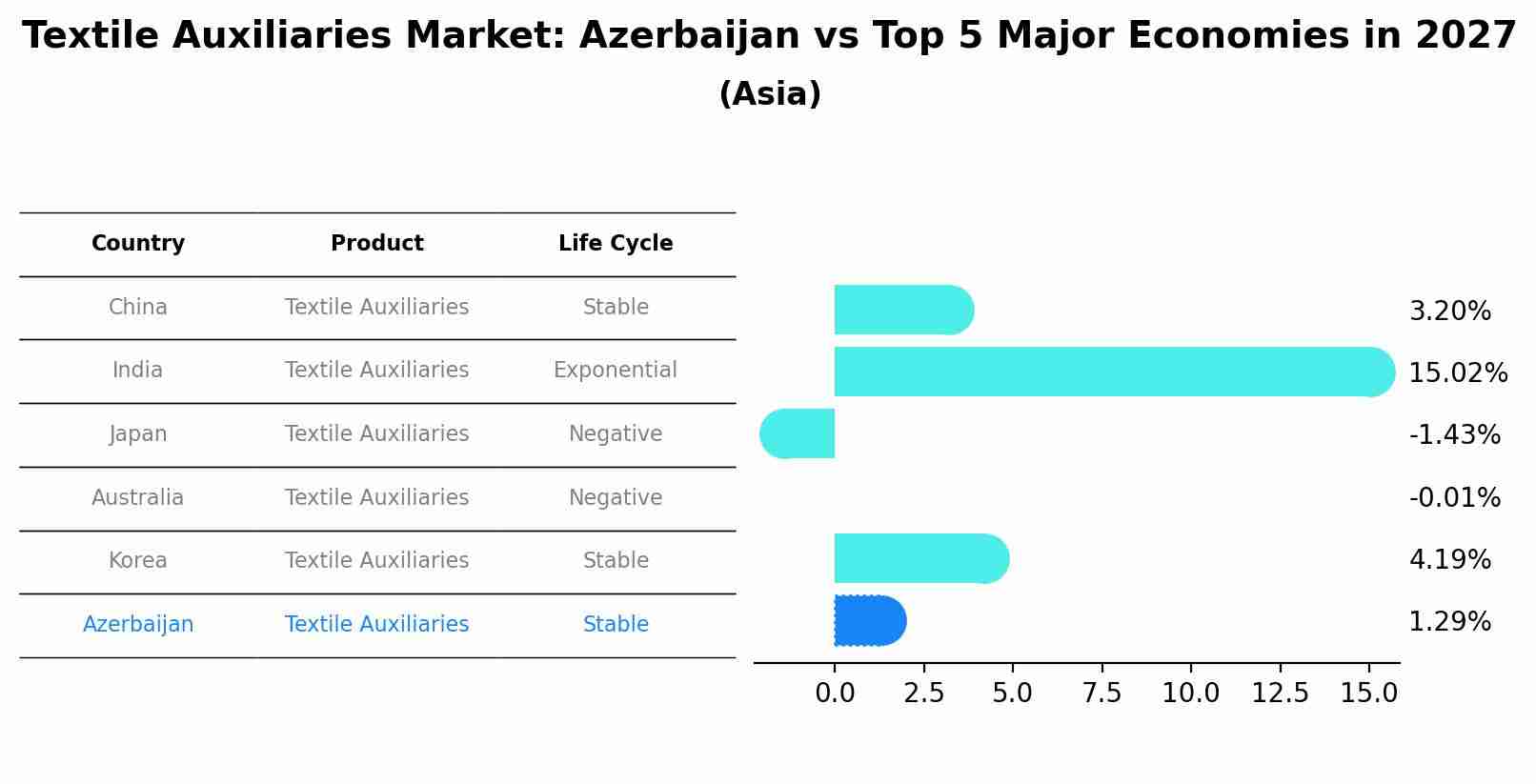 Textile Auxiliaries Market: Azerbaijan vs Top 5 Major Economies in 2027
(Asia)

| Country | Product | Life Cycle |
|---|---|---|
| China | Textile Auxiliaries | Stable |
| India | Textile Auxiliaries | Exponential |
| Japan | Textile Auxiliaries | Negative |
| Australia | Textile Auxiliaries | Negative |
| Korea | Textile Auxiliaries | Stable |
| Azerbaijan | Textile Auxiliaries | Stable |

3.20%
15.02%
-1.43%
-0.01%
4.19%
1.29%

0.0 2.5 5.0 7.5 10.0 12.5 15.0